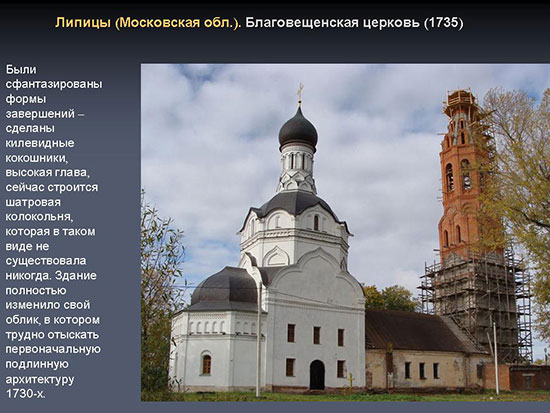 Липицы (Московская обл.). Благовещенская церковь (1735)

Были сфантазированы формы завершений – сделаны килевидные кокошники, высокая глава, сейчас строится шатровая колокольня, которая в таком виде не существовала никогда. Здание полностью изменило свой облик, в котором трудно отыскать первоначальную подлинную архитектуру 1730-х.